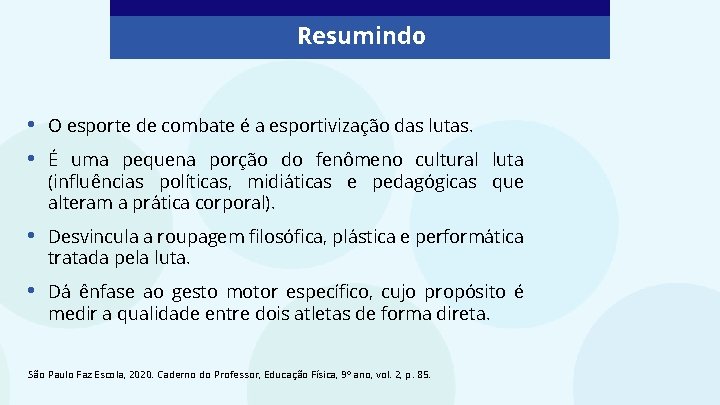 Resumindo

• O esporte de combate é a esportivização das lutas.

• É uma pequena porção do fenômeno cultural luta (influências políticas, midiáticas e pedagógicas que alteram a prática corporal).

• Desvincula a roupagem filosófica, plástica e performática tratada pela luta.

• Dá ênfase ao gesto motor específico, cujo propósito é medir a qualidade entre dois atletas de forma direta.

São Paulo Faz Escola, 2020. Caderno do Professor, Educação Física, 9º ano, vol. 2, p. 85.